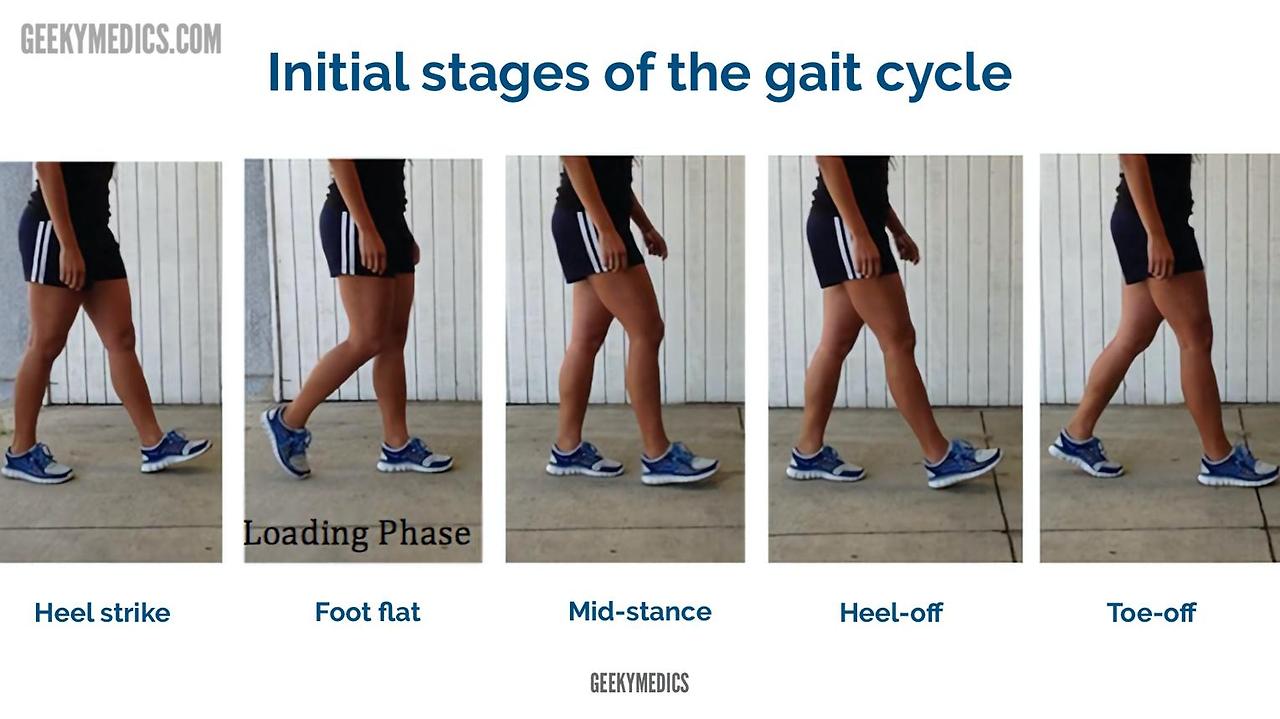 GEEKYMEDICS.COM

Initial stages of the gait cycle

Loading Phase

Heel strike

Foot flat

Mid-stance

Heel-off

Toe-off

GEEKYMEDICS